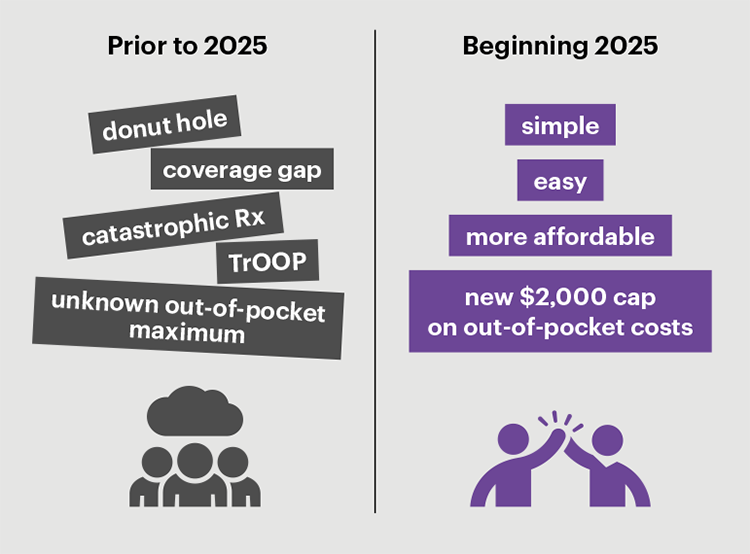 Prior to 2025

donut hole

coverage gap

catastrophic Rx

TrOOP

unknown out-of-pocket maximum

Beginning 2025

simple

easy

more affordable

new \$2,000 cap on out-of-pocket costs